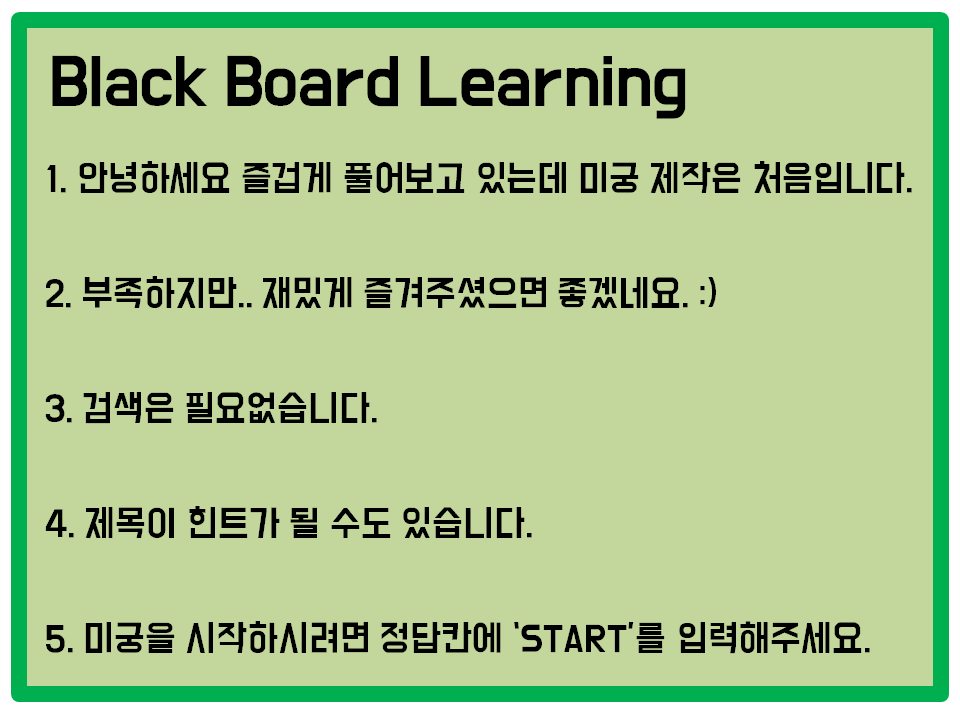 Black Board Learning

1. 안녕하세요 즐겁게 풀어보고 있는데 미궁 제작은 처음입니다.

2. 부족하지만.. 재밌게 즐겨주셨으면 좋겠네요. :)

3. 검색은 필요없습니다.

4. 제목이 힌트가 될 수도 있습니다.

5. 미궁을 시작하시려면 정답칸에 'START'를 입력해주세요.